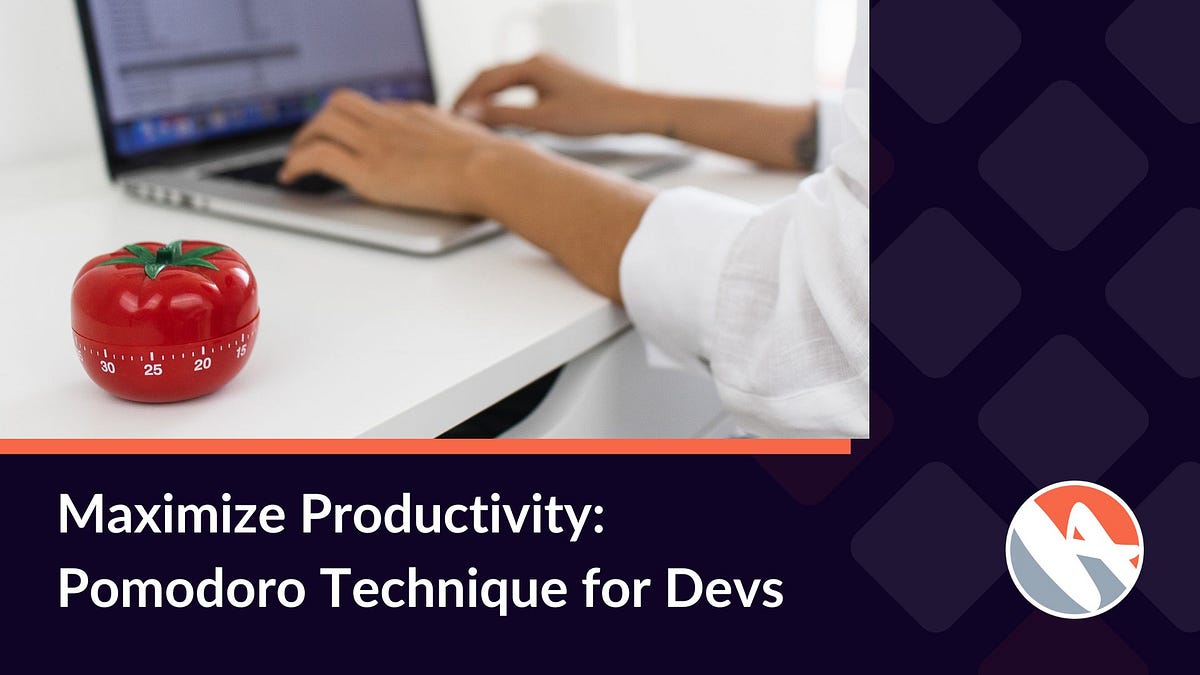 30 25 20 15

Maximize Productivity:
Pomodoro Technique for Devs